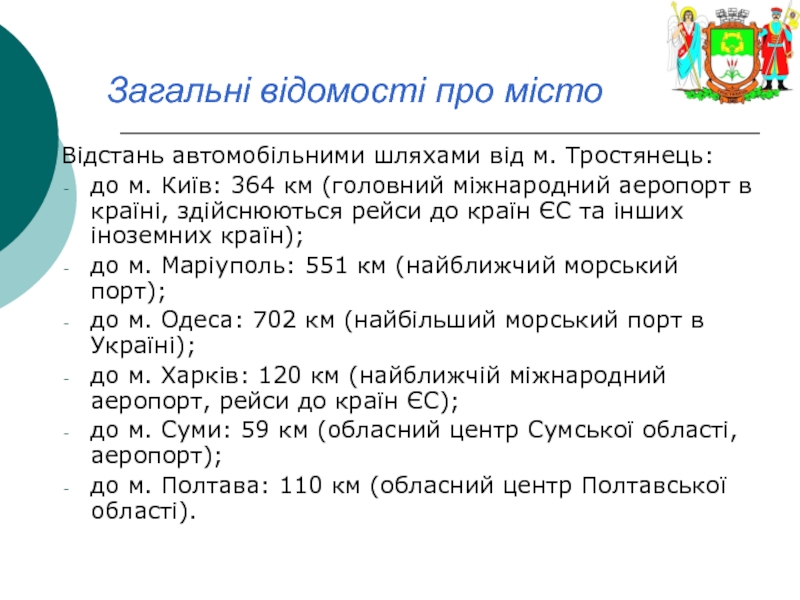 Загальні відомості про місто

Відстань автомобільними шляхами від м. Тростянець:
- до м. Київ: 364 км (головний міжнародний аеропорт в країні, здійснюються рейси до країн ЄС та інших іноземних країн);
- до м. Маріуполь: 551 км (найближчий морський порт);
- до м. Одеса: 702 км (найбільший морський порт в Україні);
- до м. Харків: 120 км (найближчій міжнародний аеропорт, рейси до країн ЄС);
- до м. Суми: 59 км (обласний центр Сумської області, аеропорт);
- до м. Полтава: 110 км (обласний центр Полтавської області).